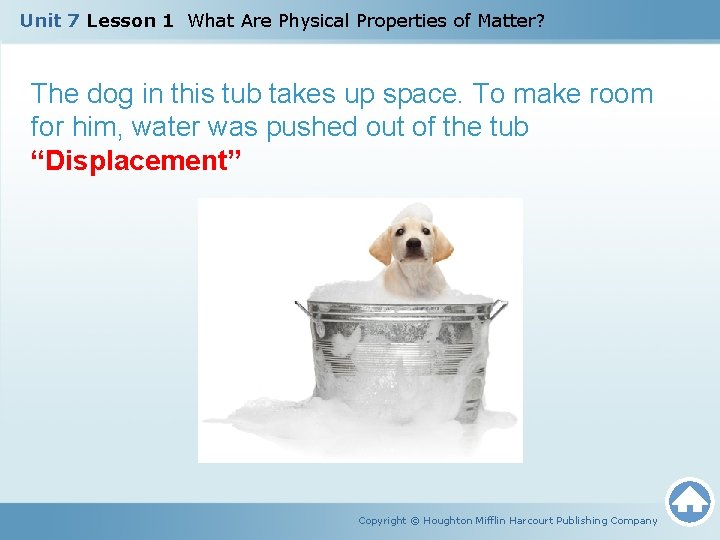 Unit 7 Lesson 1 What Are Physical Properties of Matter?

The dog in this tub takes up space. To make room for him, water was pushed out of the tub
“Displacement”

Copyright © Houghton Mifflin Harcourt Publishing Company